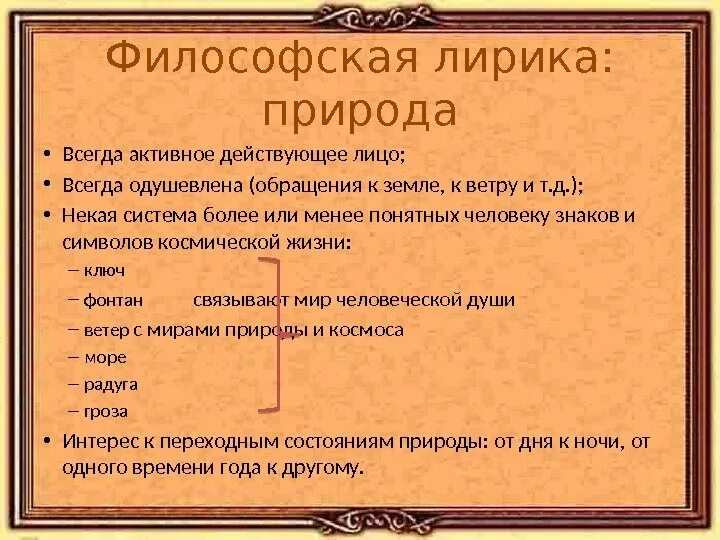 Философская лирика: природа

• Всегда активное действующее лицо;
• Всегда одушевлена (обращения к земле, к ветру и т.д.);
• Некая система более или менее понятных человеку знаков и символов космической жизни:
– ключ
– фонтан связывают мир человеческой души
– ветер с мирами природы и космоса
– море
– радуга
– гроза
• Интерес к переходным состояниям природы: от дня к ночи, от одного времени года к другому.